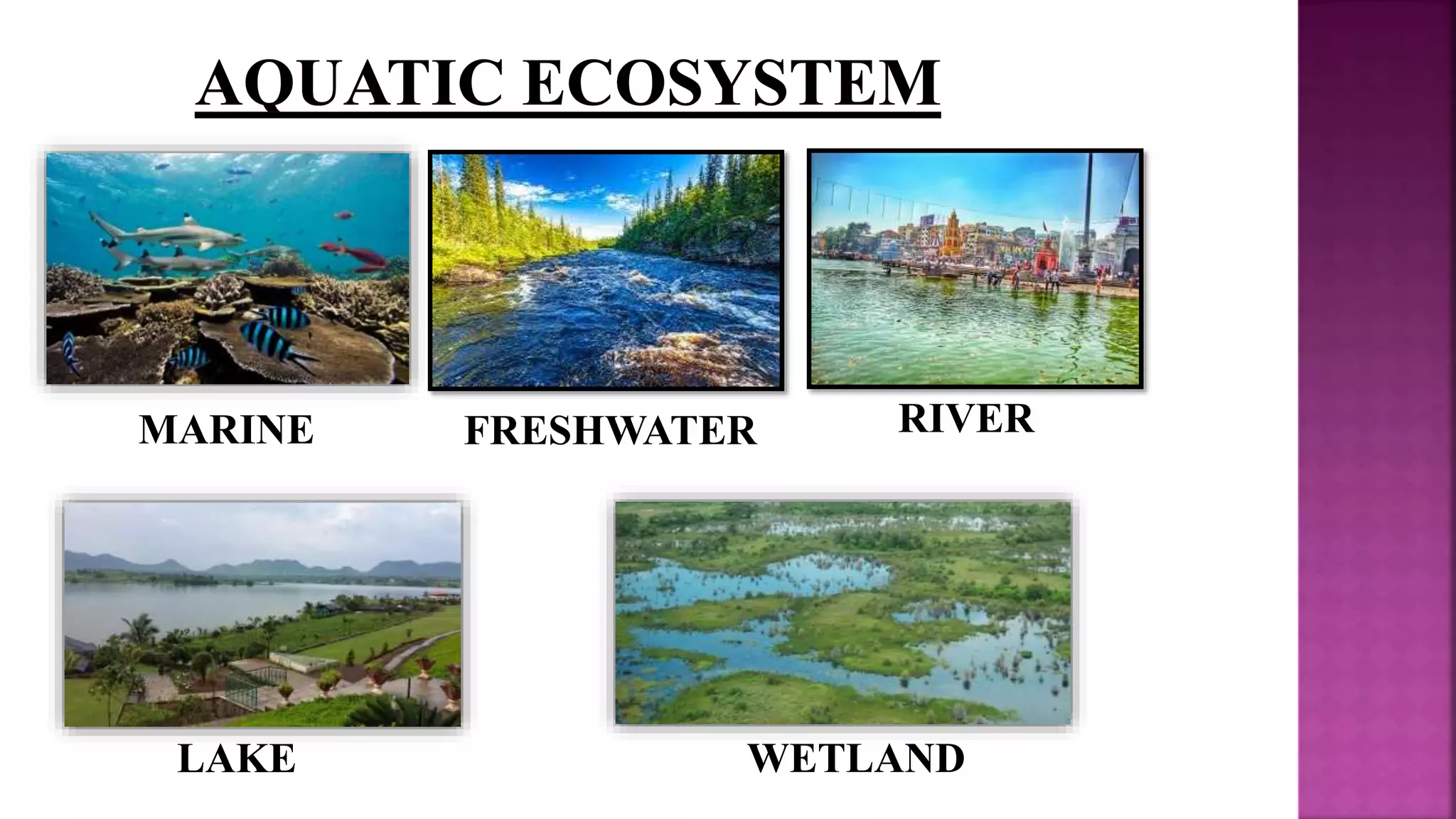 AQUATIC ECOSYSTEM

MARINE

FRESHWATER

RIVER

LAKE

WETLAND